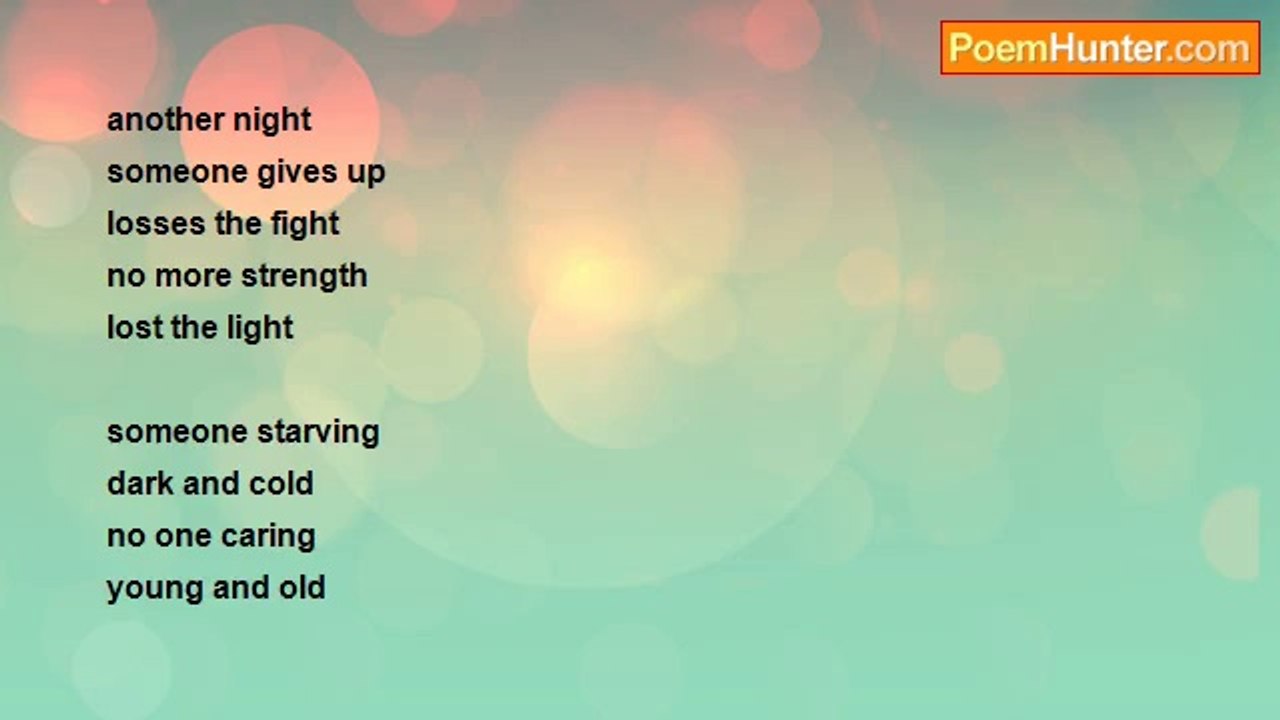 PoemHunter.com

another night
someone gives up
losses the fight
no more strength
lost the light

someone starving
dark and cold
no one caring
young and old